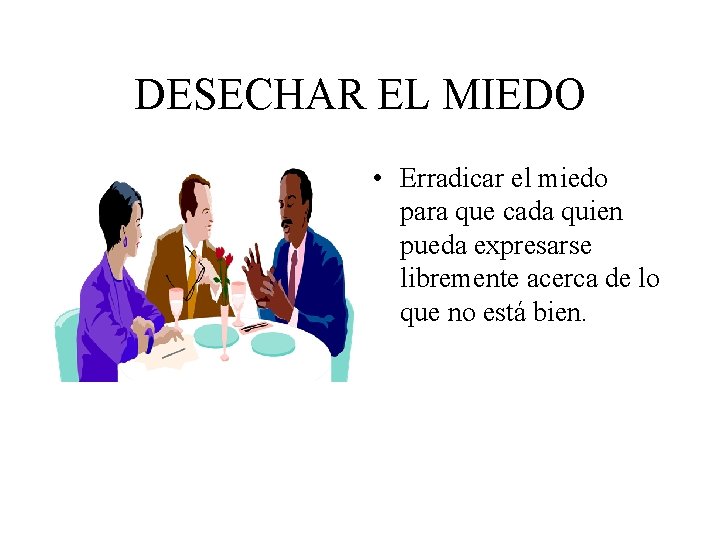 DESECHAR EL MIEDO

• Erradicar el miedo para que cada quien pueda expresarse libremente acerca de lo que no está bien.